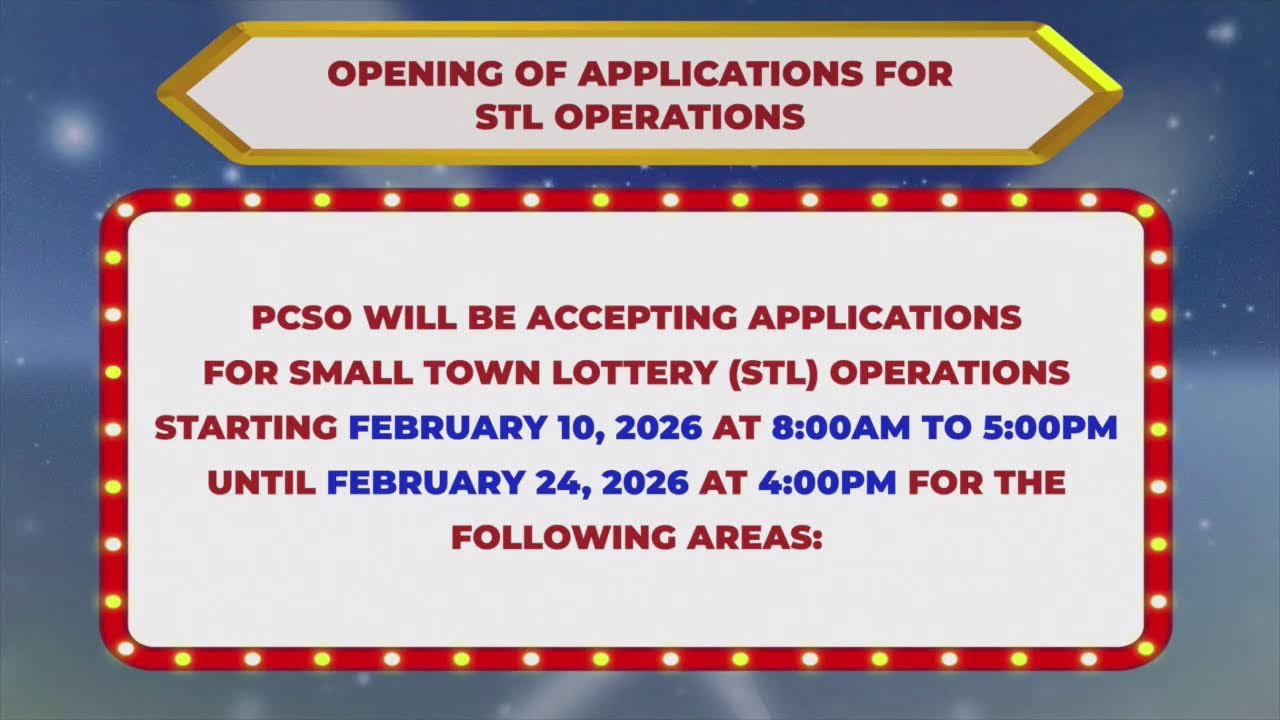 OPENING OF APPLICATIONS FOR STL OPERATIONS

PCSO WILL BE ACCEPTING APPLICATIONS FOR SMALL TOWN LOTTERY (STL) OPERATIONS STARTING FEBRUARY 10, 2026 AT 8:00AM TO 5:00PM UNTIL FEBRUARY 24, 2026 AT 4:00PM FOR THE FOLLOWING AREAS: